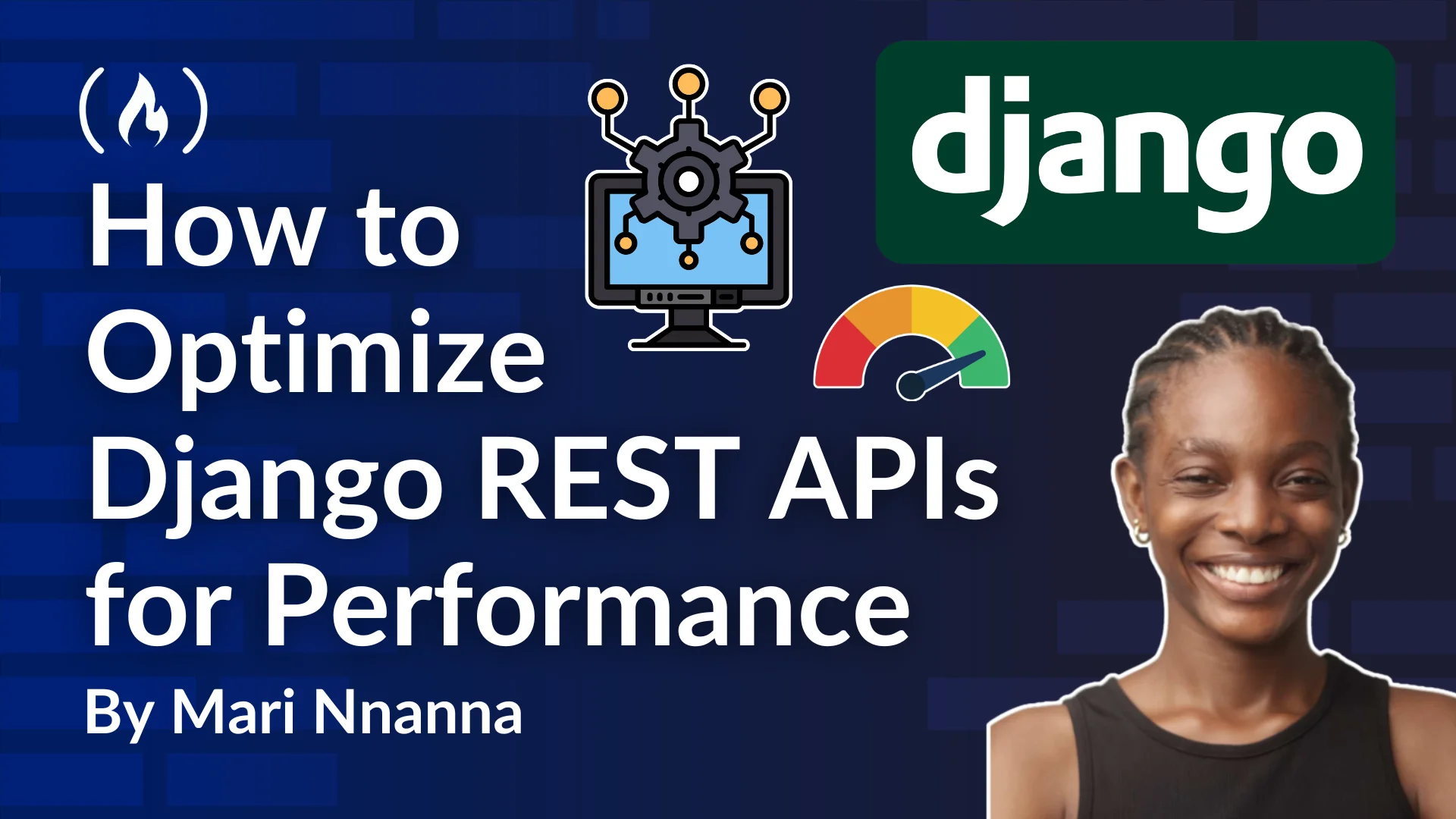 django

How to Optimize Django REST APIs for Performance

By Mari Nnanna